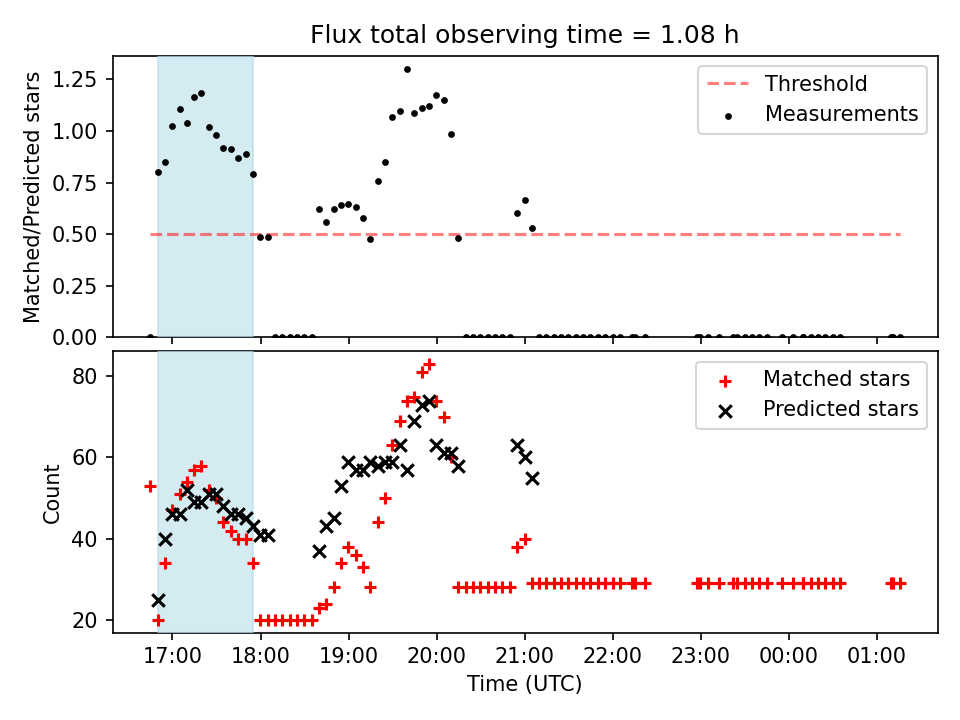 Flux total observing time = 1.08 h

Matched/Predicted stars

1.25
1.00
0.75
0.50
0.25
0.00

Threshold
Measurements

Count

80
60
40
20

Matched stars
Predicted stars

17:00
18:00
19:00
20:00
21:00
22:00
23:00
00:00
01:00

Time (UTC)